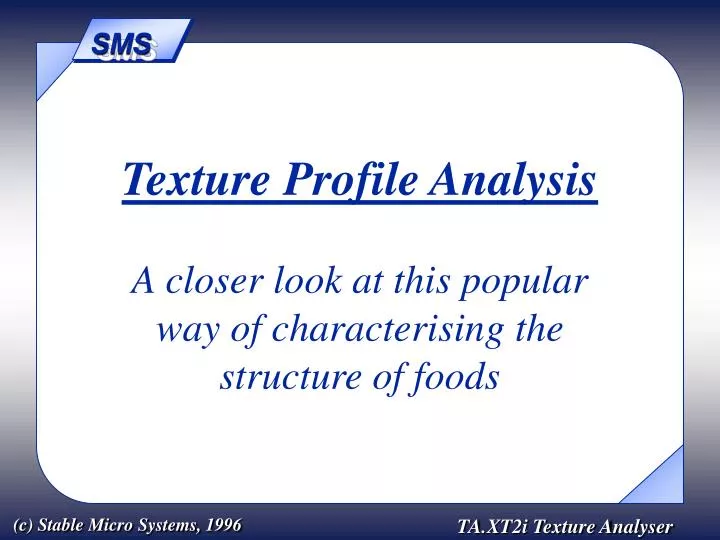 SMS

Texture Profile Analysis

A closer look at this popular way of characterising the structure of foods

(c) Stable Micro Systems, 1996

TA.XT2i Texture Analyser